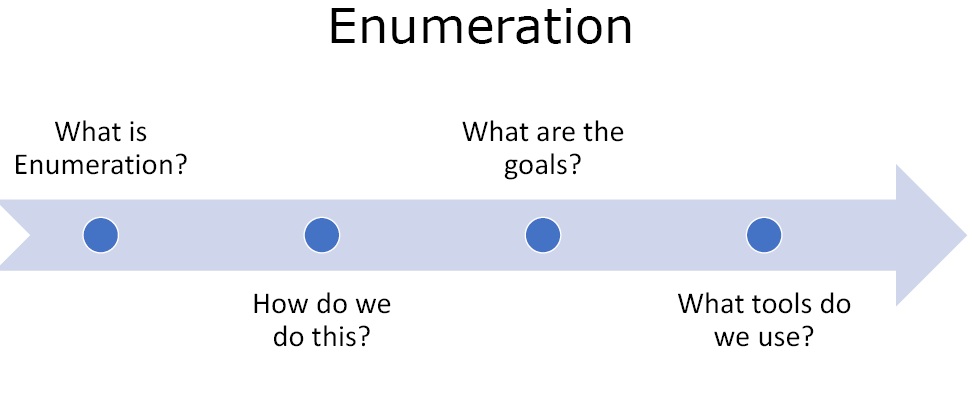 Enumeration

What is Enumeration?

How do we do this?

What are the goals?

What tools do we use?